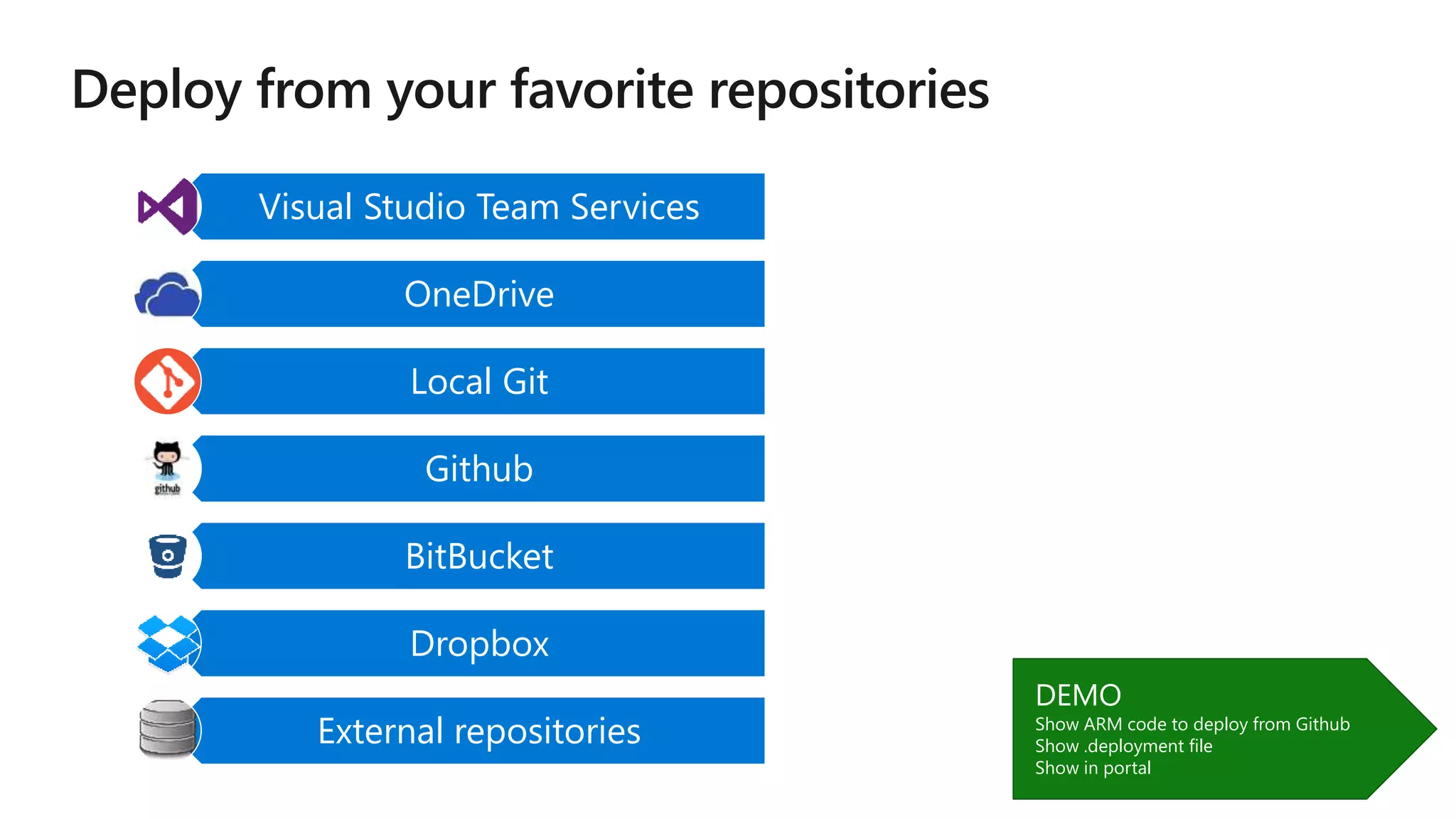 Deploy from your favorite repositories

Visual Studio Team Services

OneDrive

Local Git

github

Github

BitBucket

Dropbox

External repositories

DEMO
Show ARM code to deploy from Github
Show .deployment file
Show in portal